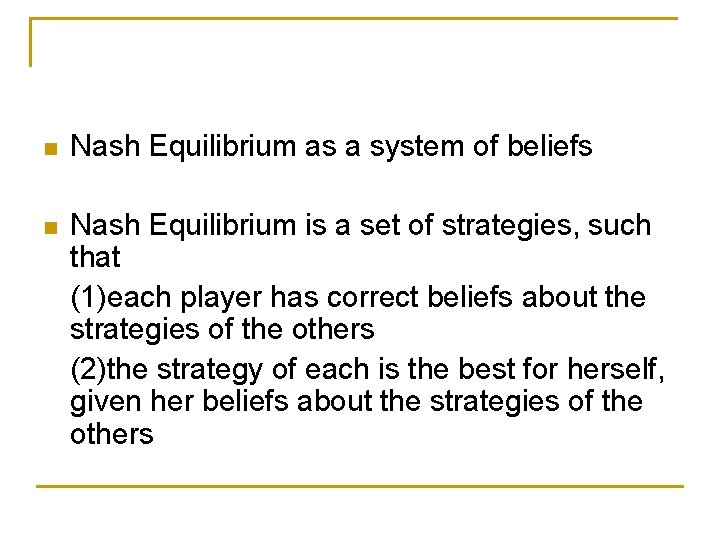 Nash Equilibrium as a system of beliefs

Nash Equilibrium is a set of strategies, such that

(1)each player has correct beliefs about the strategies of the others

(2)the strategy of each is the best for herself, given her beliefs about the strategies of the others